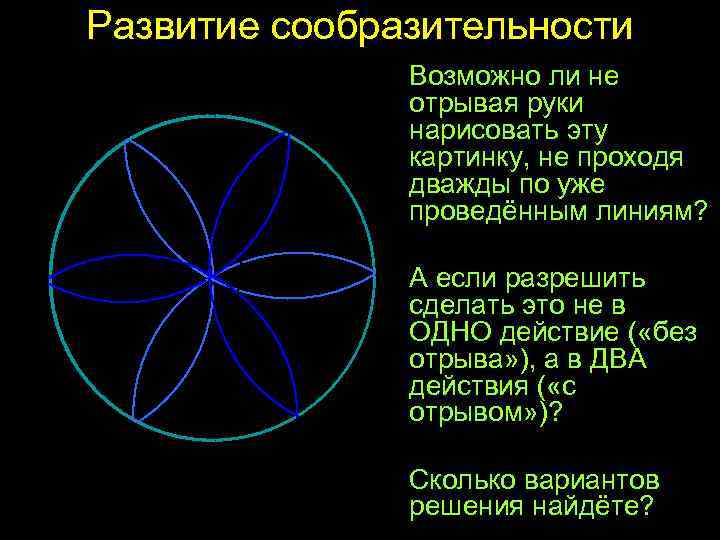 Развитие сообразительности

Возможно ли не отрывая руки нарисовать эту картинку, не проходя дважды по уже проведённым линиям?

А если разрешить сделать это не в ОДНО действие («без отрыва»), а в ДВА действия («с отрывом»)?

Сколько вариантов решения найдёте?